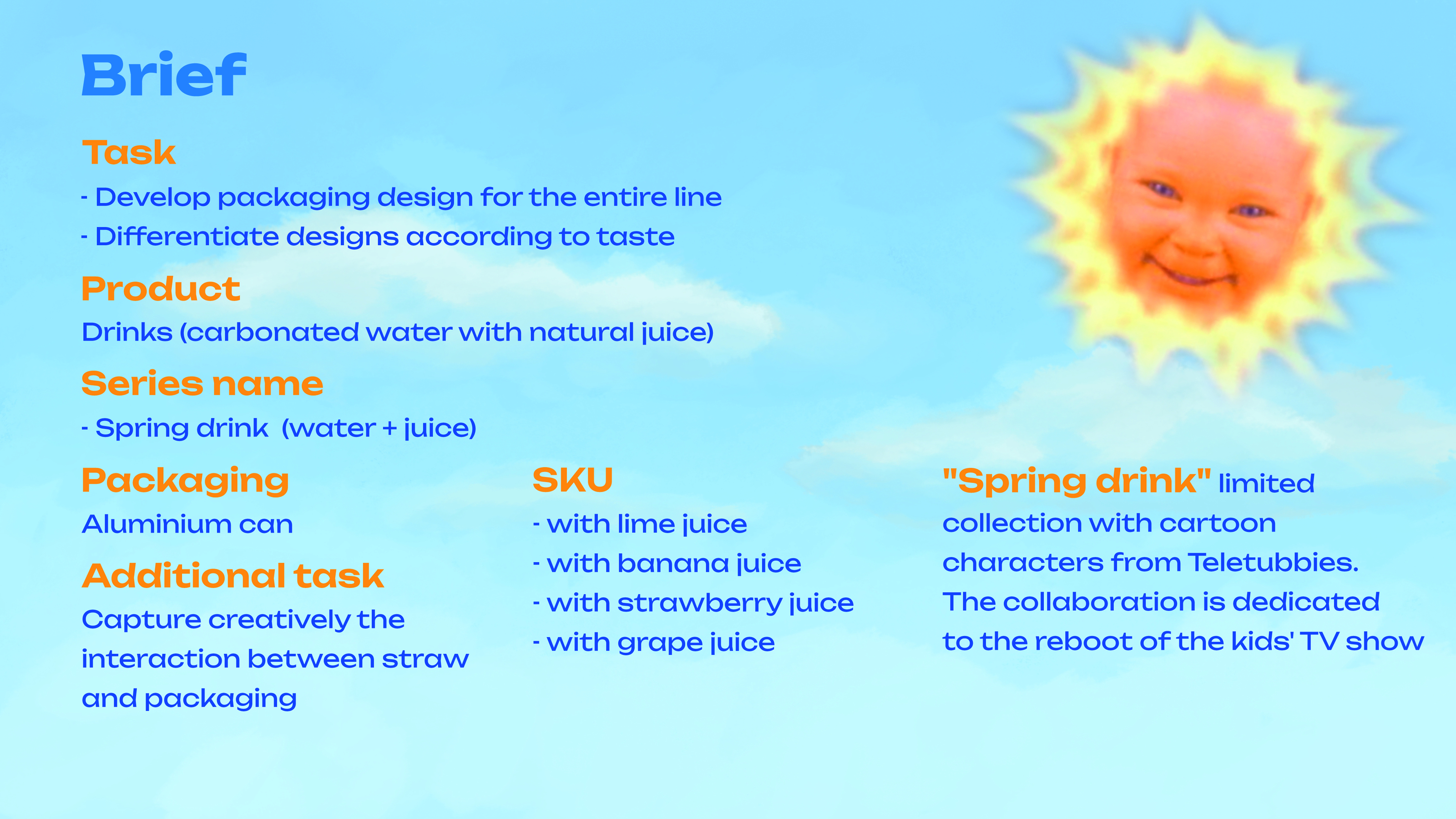 Brief

Task

- Develop packaging design for the entire line
- Differentiate designs according to taste

Product

Drinks (carbonated water with natural juice)

Series name

- Spring drink (water + juice)

Packaging

Aluminium can

Additional task

Capture creatively the interaction between straw and packaging

SKU

- with lime juice
- with banana juice
- with strawberry juice
- with grape juice

"Spring drink" limited collection with cartoon characters from Teletubbies. The collaboration is dedicated to the reboot of the kids' TV show